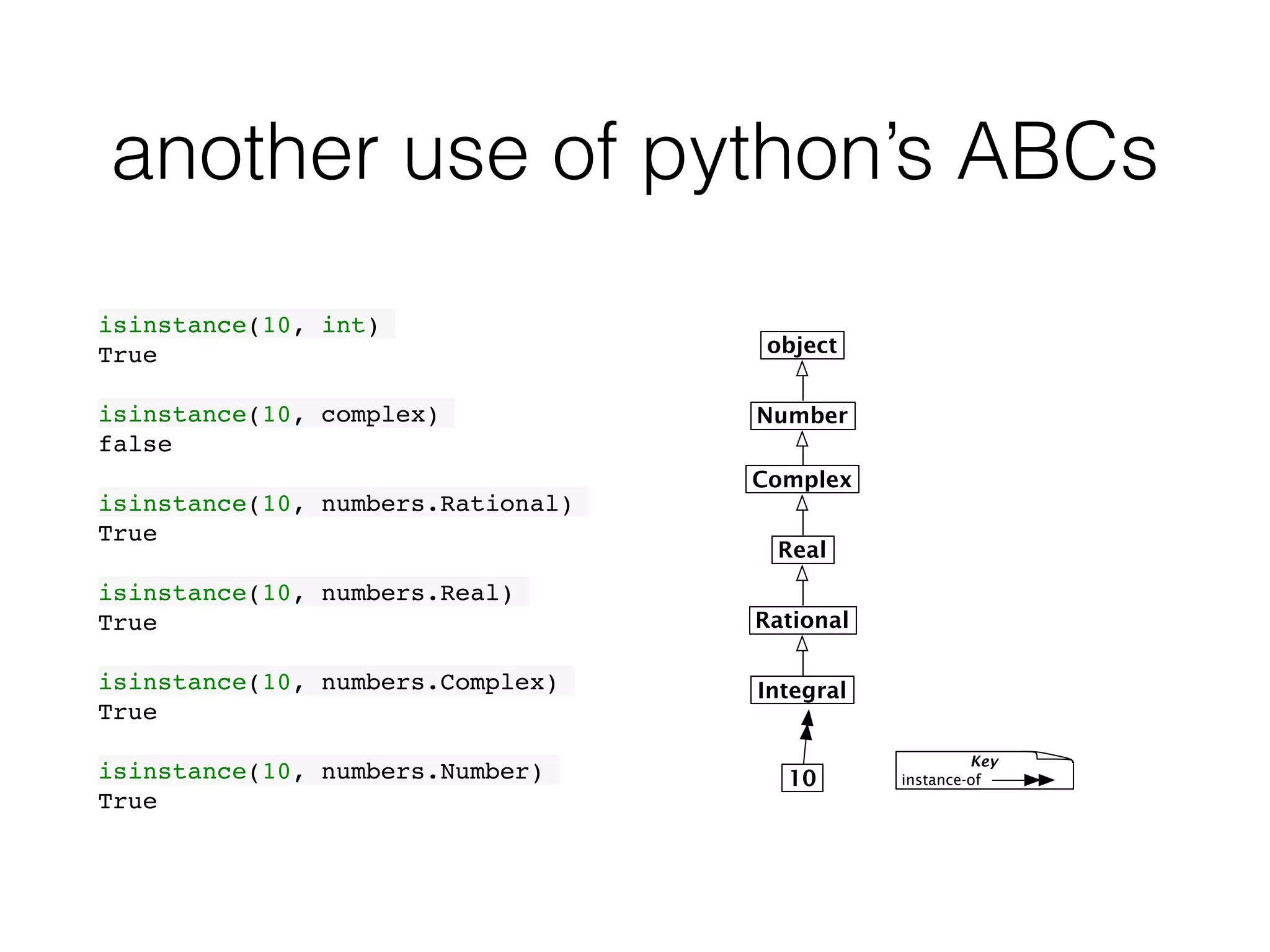 another use of python's ABCs

isinstance(10, int)
True

isinstance(10, complex)
false

isinstance(10, numbers.Rational)
True

isinstance(10, numbers.Real)
True

isinstance(10, numbers.Complex)
True

isinstance(10, numbers.Number)
True

object

Number

Complex

Real

Rational

Integral

10

Key
instance-of